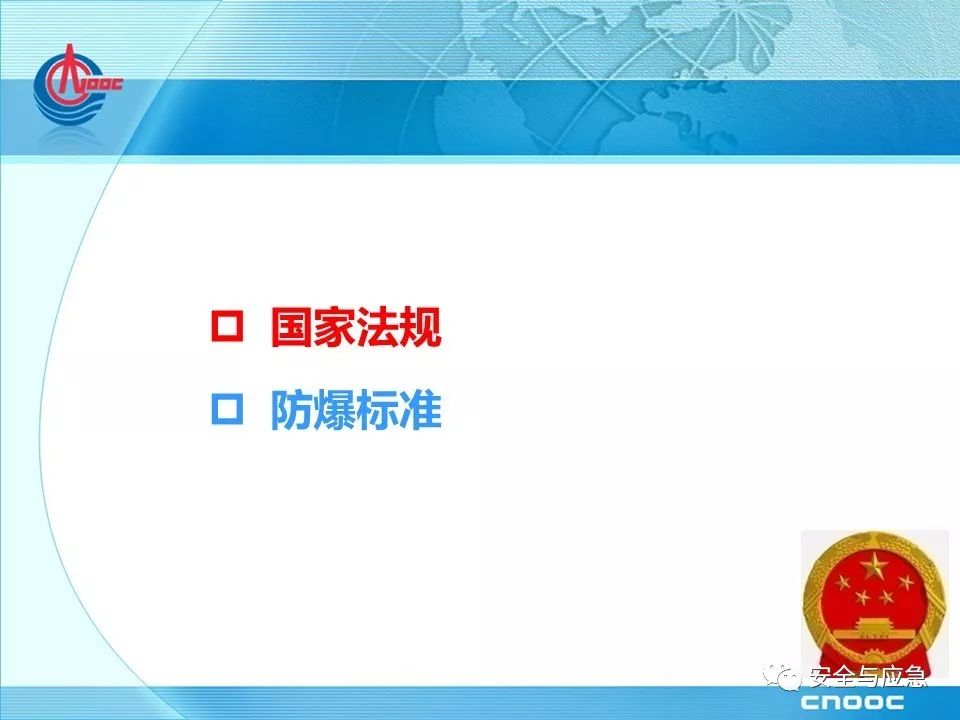 CNOOC

□ 国家法规

□ 防爆标准

安全与应急

CNOOC